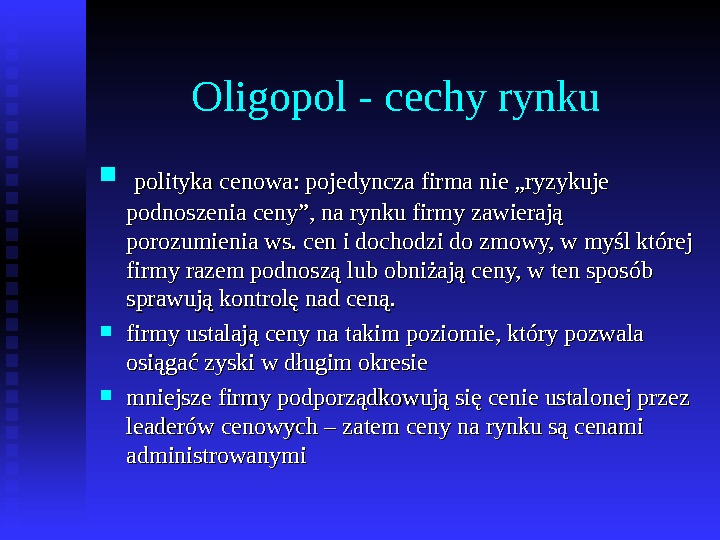 Oligopol - cechy rynku

polityka cenowa: pojedyncza firma nie „ryzykuje podnoszenia ceny”, na rynku firmy zawierają porozumienia ws. cen i dochodzi do zmowy, w myśl której firmy razem podnoszą lub obniżają ceny, w ten sposób sprawują kontrolę nad ceną.

firmy ustalają ceny na takim poziomie, który pozwala osiągać zyski w długim okresie

mniejsze firmy podporządkowują się cenie ustalonej przez leaderów cenowych – zatem ceny na rynku są cenami administrowanymi